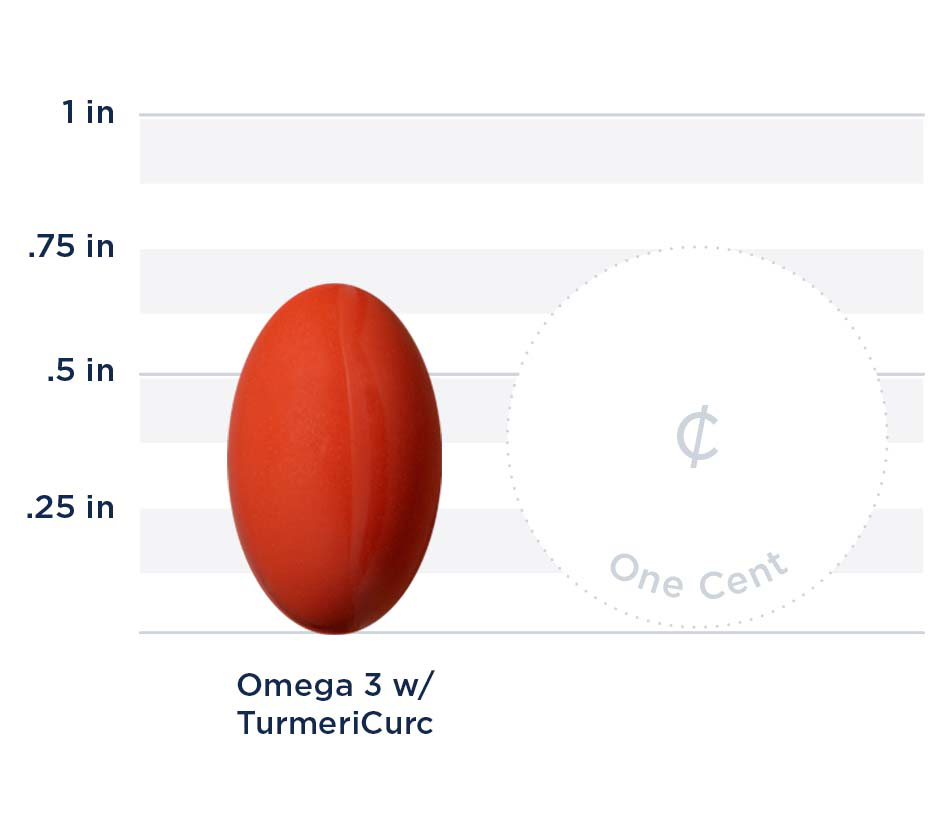 1 in

.75 in

.5 in

.25 in

¢

One Cent

Omega 3 w/ TurmeriCurc